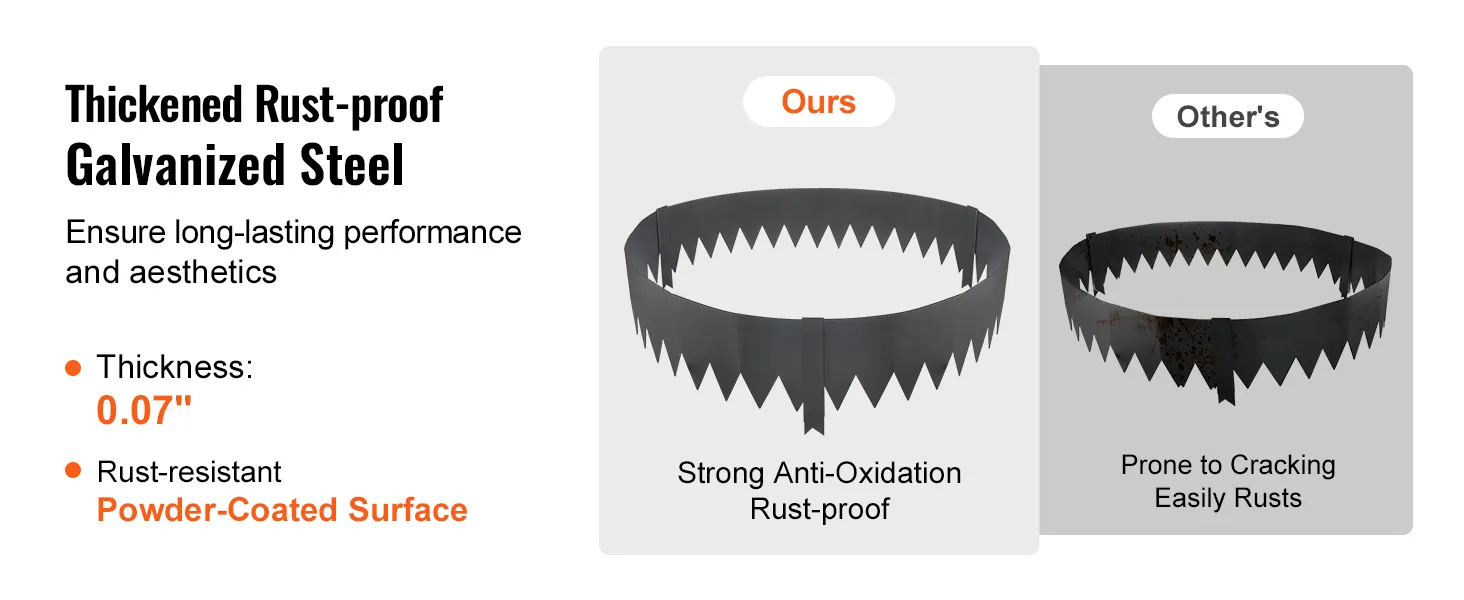 Thickened Rust-proof
Galvanized Steel

Ensure long-lasting performance and aesthetics

Thickness:
0.07"

Rust-resistant
Powder-Coated Surface

Ours

Strong Anti-Oxidation
Rust-proof

Other's

Prone to Cracking
Easily Rusts